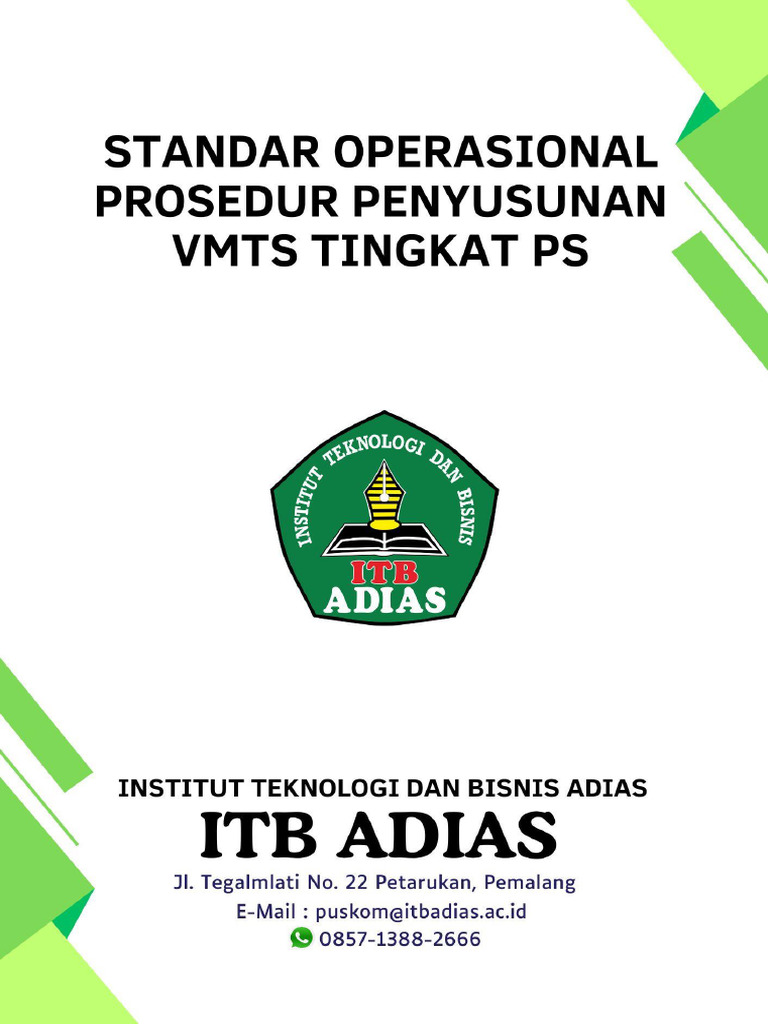 STANDAR OPERASIONAL PROSEDUR PENYUSUNAN VMTS TINGKAT PS

INSTITUT TEKNOLOGI DAN BISNIS

ITB
ADIAS

INSTITUT TEKNOLOGI DAN BISNIS ADIAS

ITB ADIAS

Jl. Tegalmlati No. 22 Petarukan, Pemalang

E-Mail : puskom@itbadias.ac.id

0857-1388-2666